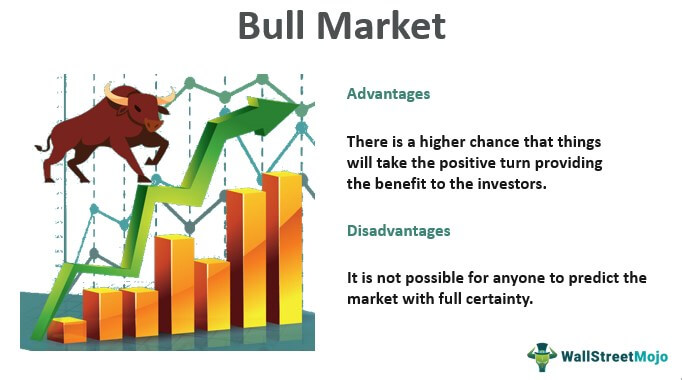 Bull Market

Advantages

There is a higher chance that things will take the positive turn providing the benefit to the investors.

Disadvantages

It is not possible for anyone to predict the market with full certainty.

WallStreetMojo